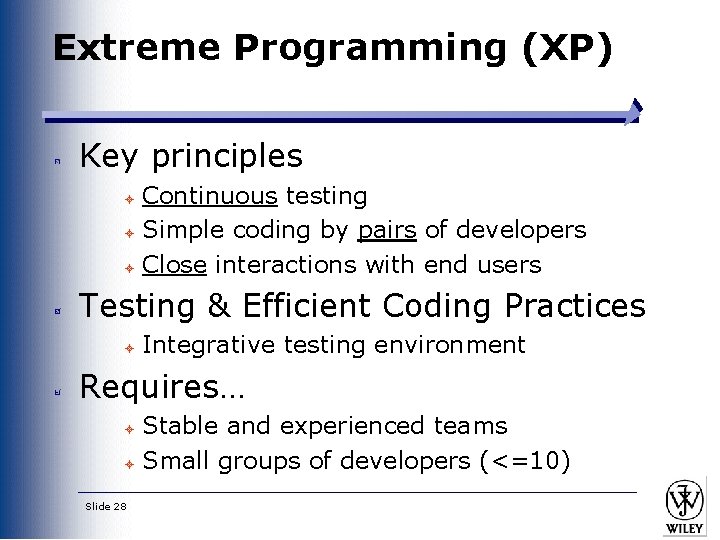 Extreme Programming (XP)

Key principles

Continuous testing

Simple coding by pairs of developers

Close interactions with end users

Testing & Efficient Coding Practices

Integrative testing environment

Requires…

Stable and experienced teams

Small groups of developers (<=10)

Slide 28

WILEY